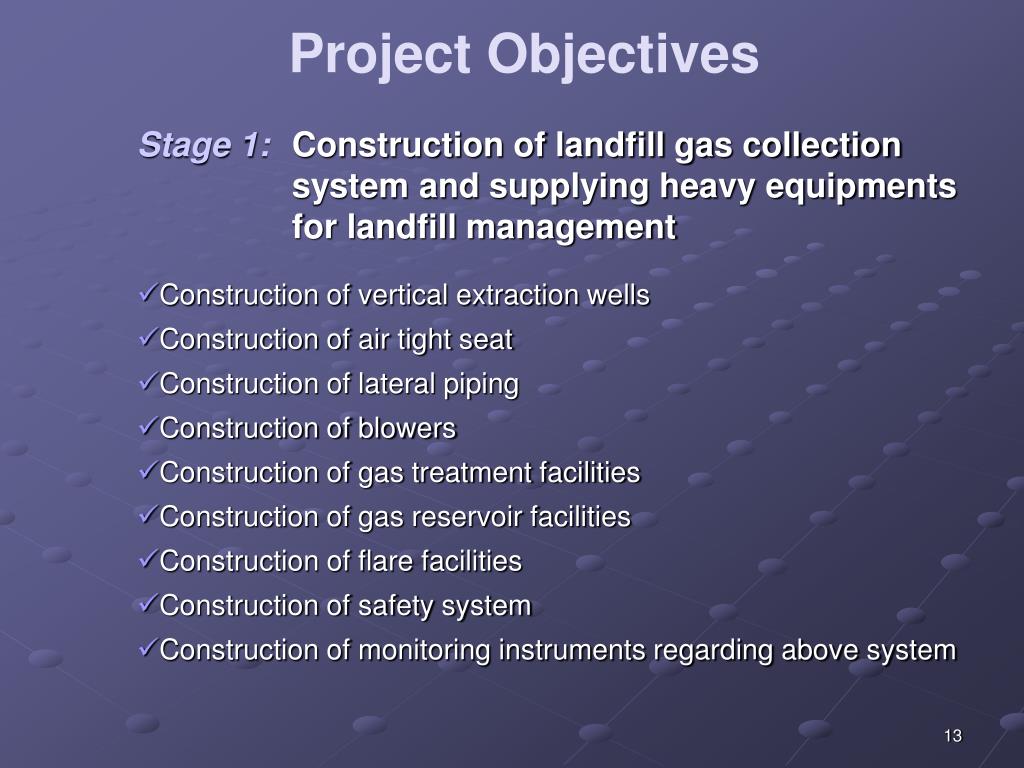 Project Objectives

Stage 1: Construction of landfill gas collection system and supplying heavy equipments for landfill management

✓Construction of vertical extraction wells
✓Construction of air tight seat
✓Construction of lateral piping
✓Construction of blowers
✓Construction of gas treatment facilities
✓Construction of gas reservoir facilities
✓Construction of flare facilities
✓Construction of safety system
✓Construction of monitoring instruments regarding above system

13